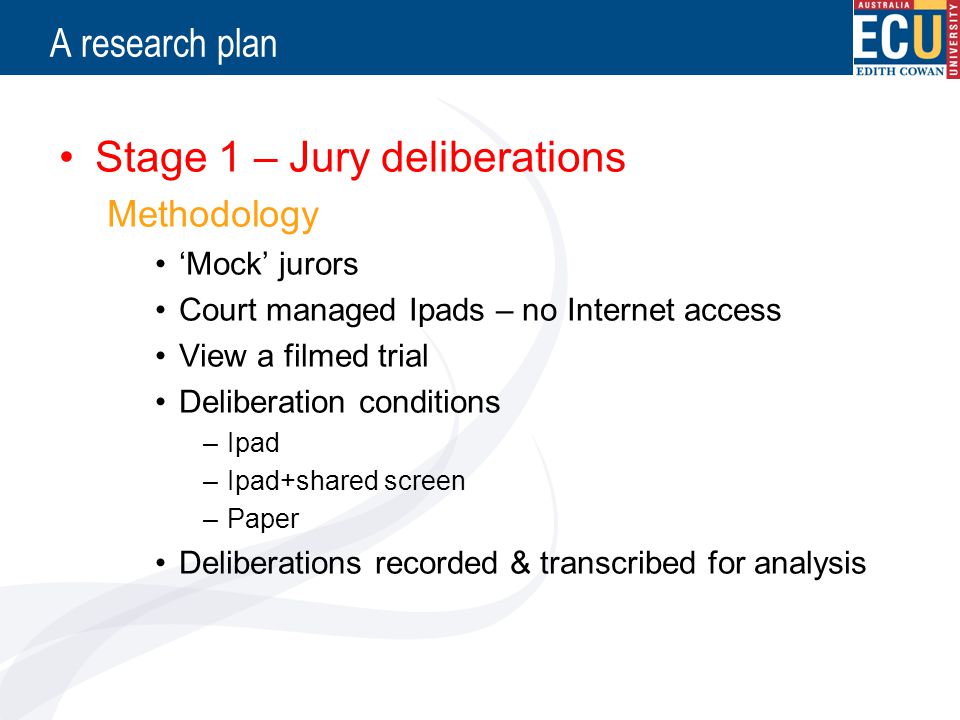 A research plan

AUSTRALIA
ECU
EDITH COWAN
UNIVERSITY

• Stage 1 – Jury deliberations

Methodology

• ‘Mock’ jurors
• Court managed Ipads – no Internet access
• View a filmed trial
• Deliberation conditions
– Ipad
– Ipad+shared screen
– Paper
• Deliberations recorded & transcribed for analysis